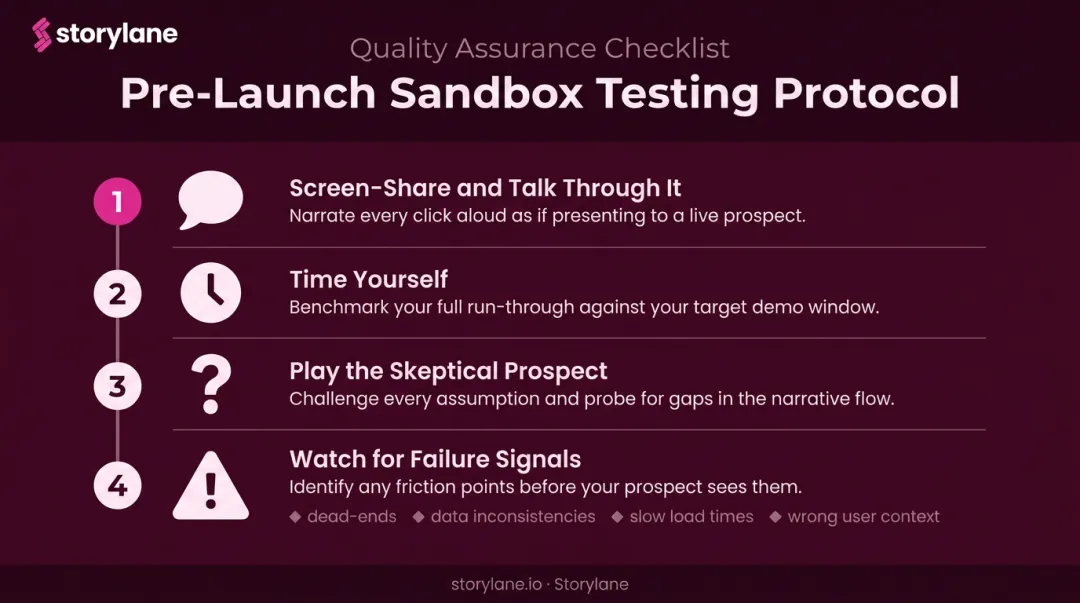 storylane

Quality Assurance Checklist

Pre-Launch Sandbox Testing Protocol

1

Screen-Share and Talk Through It

Narrate every click aloud as if presenting to a live prospect.

2

Time Yourself

Benchmark your full run-through against your target demo window.

3

?

Play the Skeptical Prospect

Challenge every assumption and probe for gaps in the narrative flow.

4

!

Watch for Failure Signals

Identify any friction points before your prospect sees them.

◆ dead-ends ◆ data inconsistencies ◆ slow load times ◆ wrong user context

storylane.io · Storylane